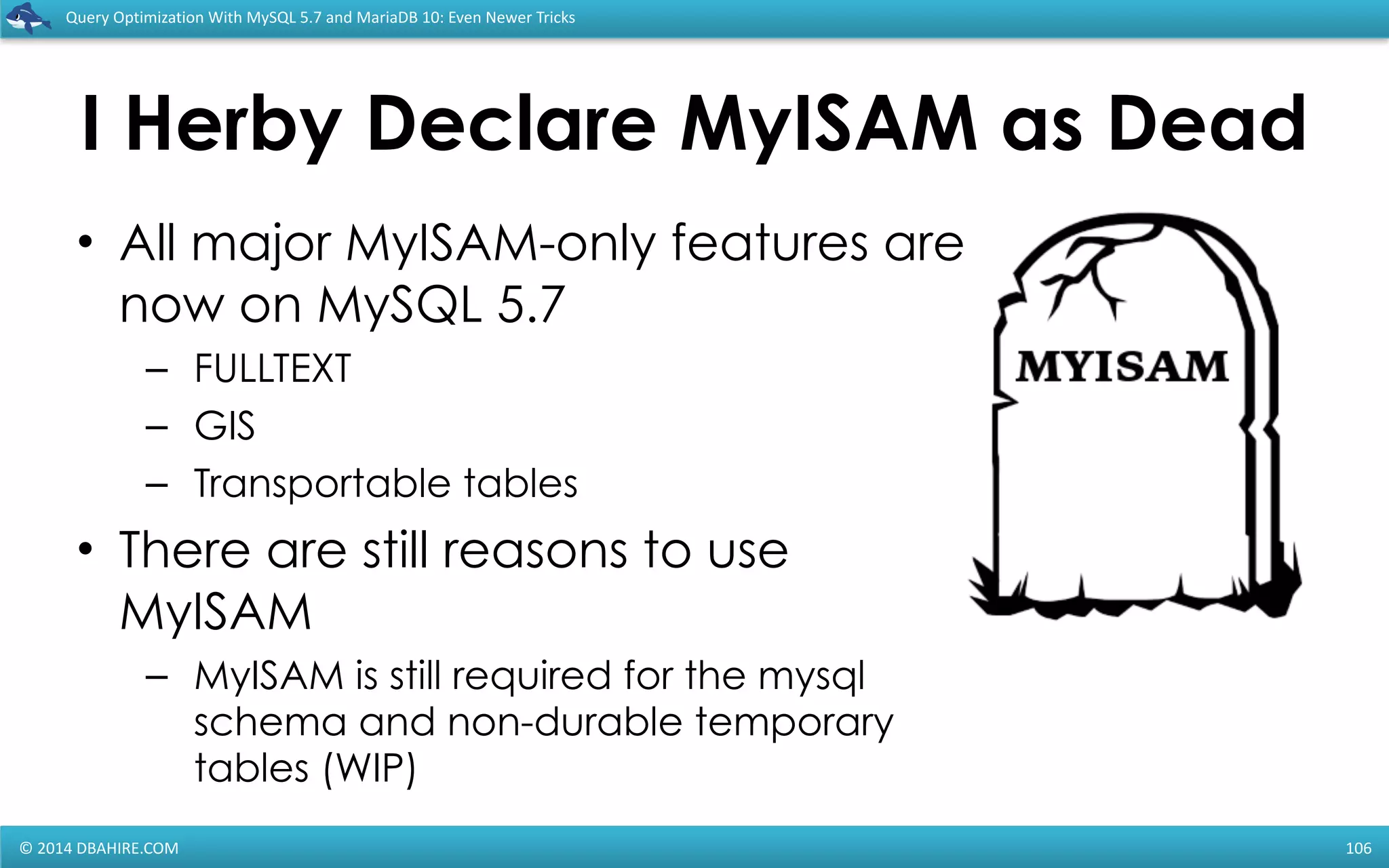 Query Optimization With MySQL 5.7 and MariaDB 10: Even Newer Tricks

I Herby Declare MyISAM as Dead

• All major MyISAM-only features are now on MySQL 5.7
 – FULLTEXT
 – GIS
 – Transportable tables
• There are still reasons to use MyISAM
 – MyISAM is still required for the mysql schema and non-durable temporary tables (WIP)

MYISAM

© 2014 DBAHIRE.COM

106